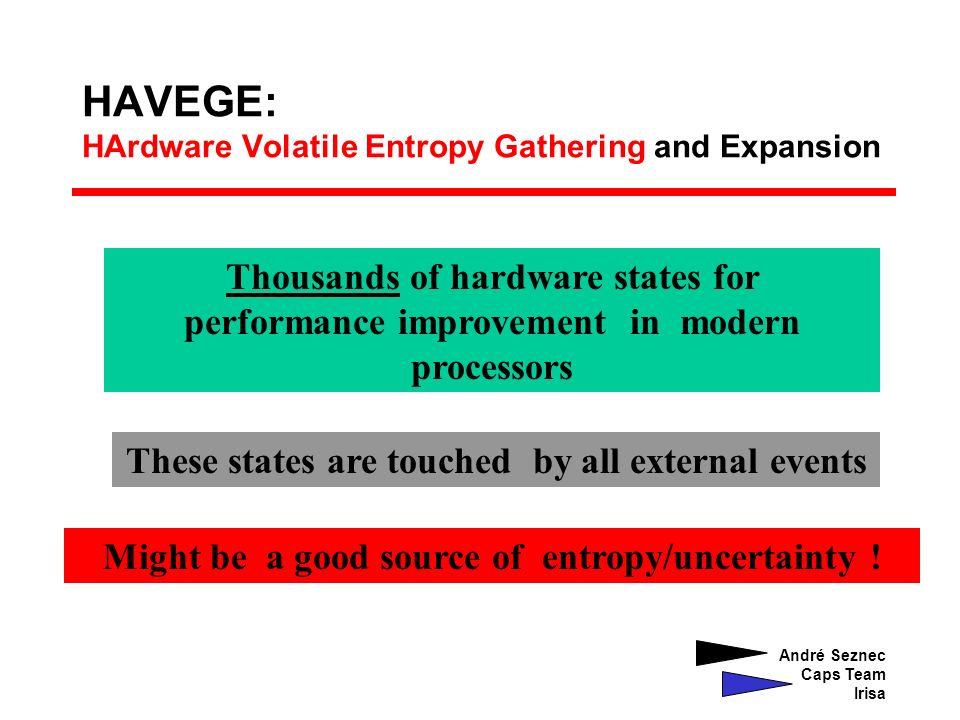 HAVEGE:
HArdware Volatile Entropy Gathering and Expansion

Thousands of hardware states for performance improvement in modern processors

These states are touched by all external events

Might be a good source of entropy/uncertainty !

André Seznec
Caps Team
Irisa